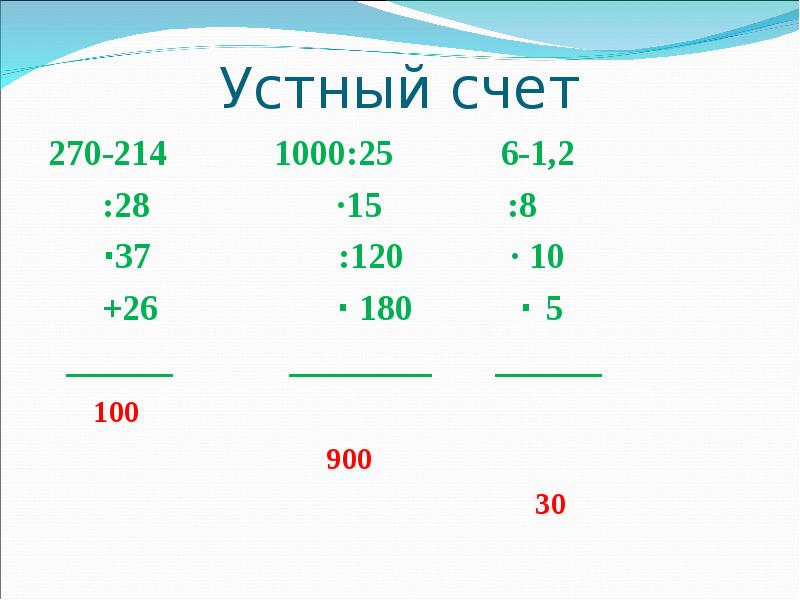 Устный счет

270-214
:28
·37
+26

100

1000:25
·15
:120
· 180

900

6-1,2
:8
· 10
· 5

30